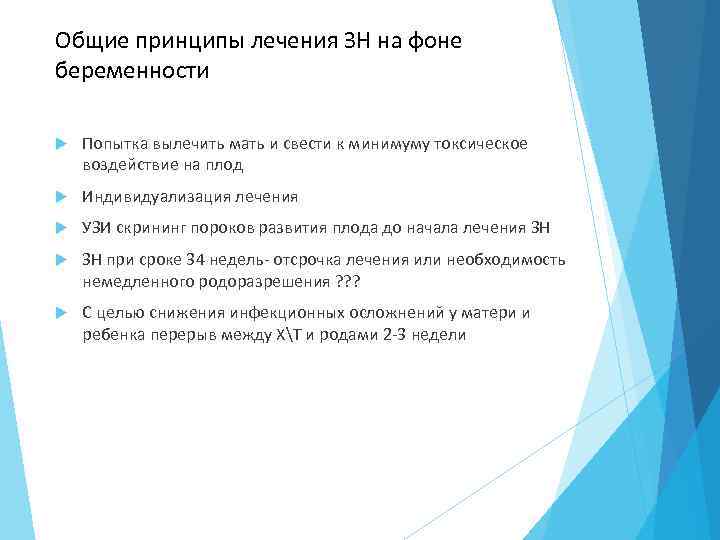 Общие принципы лечения ЗН на фоне беременности

Попытка вылечить мать и свести к минимуму токсическое воздействие на плод

Индивидуализация лечения

УЗИ скрининг пороков развития плода до начала лечения ЗН

ЗН при сроке 34 недель- отсрочка лечения или необходимость немедленного родоразрешения ???

С целью снижения инфекционных осложнений у матери и ребенка перерыв между Х\Т и родами 2-3 недели